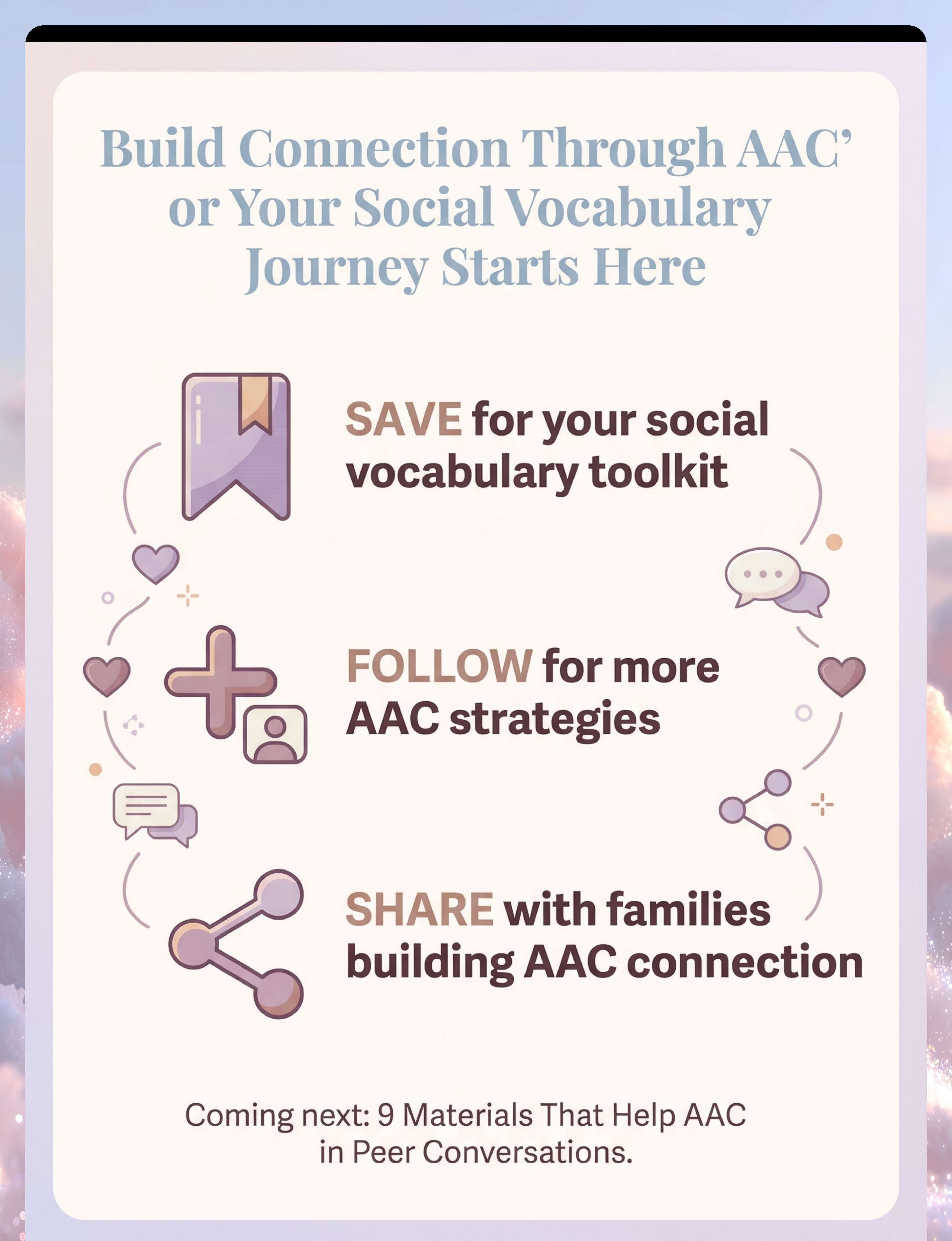 Build Connection Through AAC' or Your Social Vocabulary Journey Starts Here

SAVE for your social vocabulary toolkit

FOLLOW for more AAC strategies

SHARE with families building AAC connection

Coming next: 9 Materials That Help AAC in Peer Conversations.